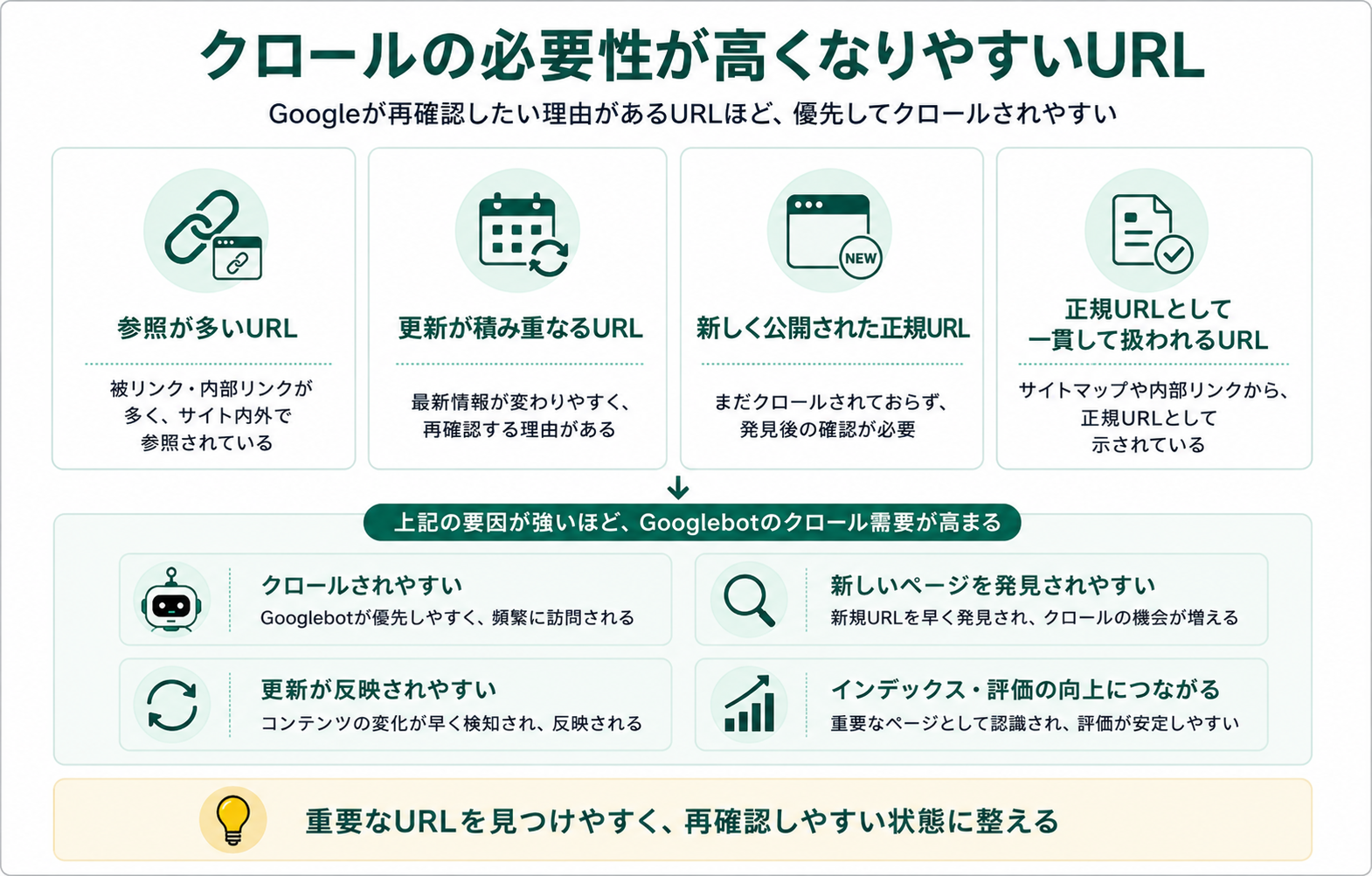 クロールの必要性が高くなりやすいURL

Googleが再確認したい理由があるURLほど、優先してクロールされやすい

参照が多いURL

被リンク・内部リンクが多く、サイト内外で参照されている

更新が積み重なるURL

最新情報が変わりやすく、再確認する理由がある

NEW

新しく公開された正規URL

まだクロールされておらず、発見後の確認が必要

正規URLとして一貫して扱われるURL

サイトマップや内部リンクから、正規URLとして示されている

上記の要因が強いほど、Googlebotのクロール需要が高まる

クロールされやすい

Googlebotが優先しやすく、頻繁に訪問される

新しいページを発見されやすい

新規URLを早く発見され、クロールの機会が増える

更新が反映されやすい

コンテンツの変化が早く検知され、反映される

インデックス・評価の向上につながる

重要なページとして認識され、評価が安定しやすい

重要なURLを見つけやすく、再確認しやすい状態に整える